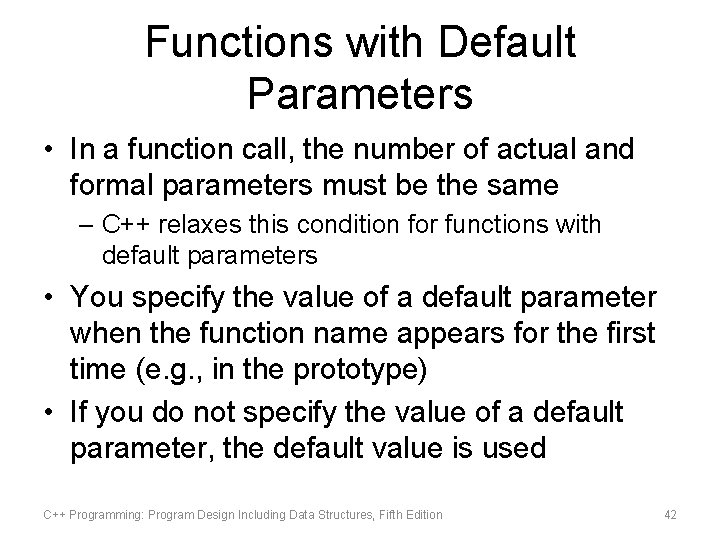 Functions with Default Parameters

• In a function call, the number of actual and formal parameters must be the same
– C++ relaxes this condition for functions with default parameters

• You specify the value of a default parameter when the function name appears for the first time (e.g., in the prototype)

• If you do not specify the value of a default parameter, the default value is used

C++ Programming: Program Design Including Data Structures, Fifth Edition

42